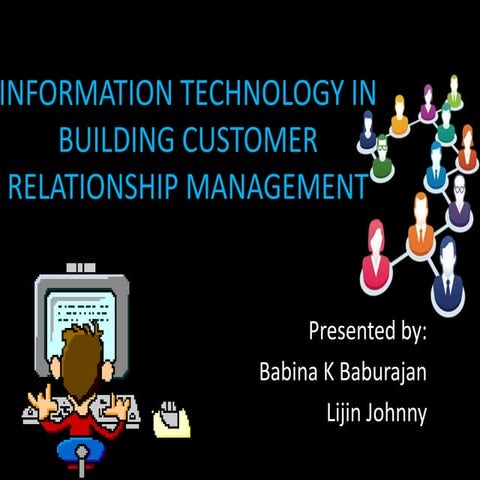 INFORMATION TECHNOLOGY IN BUILDING CUSTOMER RELATIONSHIP MANAGEMENT

Presented by:
Babina K Baburajan
Lijin Johnny